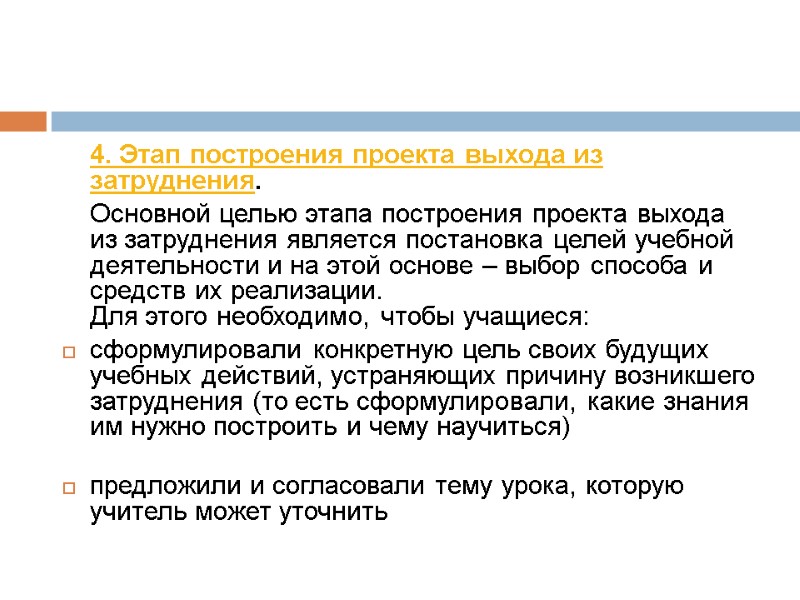 4. Этап построения проекта выхода из затруднения.

Основной целью этапа построения проекта выхода из затруднения является постановка целей учебной деятельности и на этой основе – выбор способа и средств их реализации.
Для этого необходимо, чтобы учащиеся:

сформулировали конкретную цель своих будущих учебных действий, устраняющих причину возникшего затруднения (то есть сформулировали, какие знания им нужно построить и чему научиться)

предложили и согласовали тему урока, которую учитель может уточнить